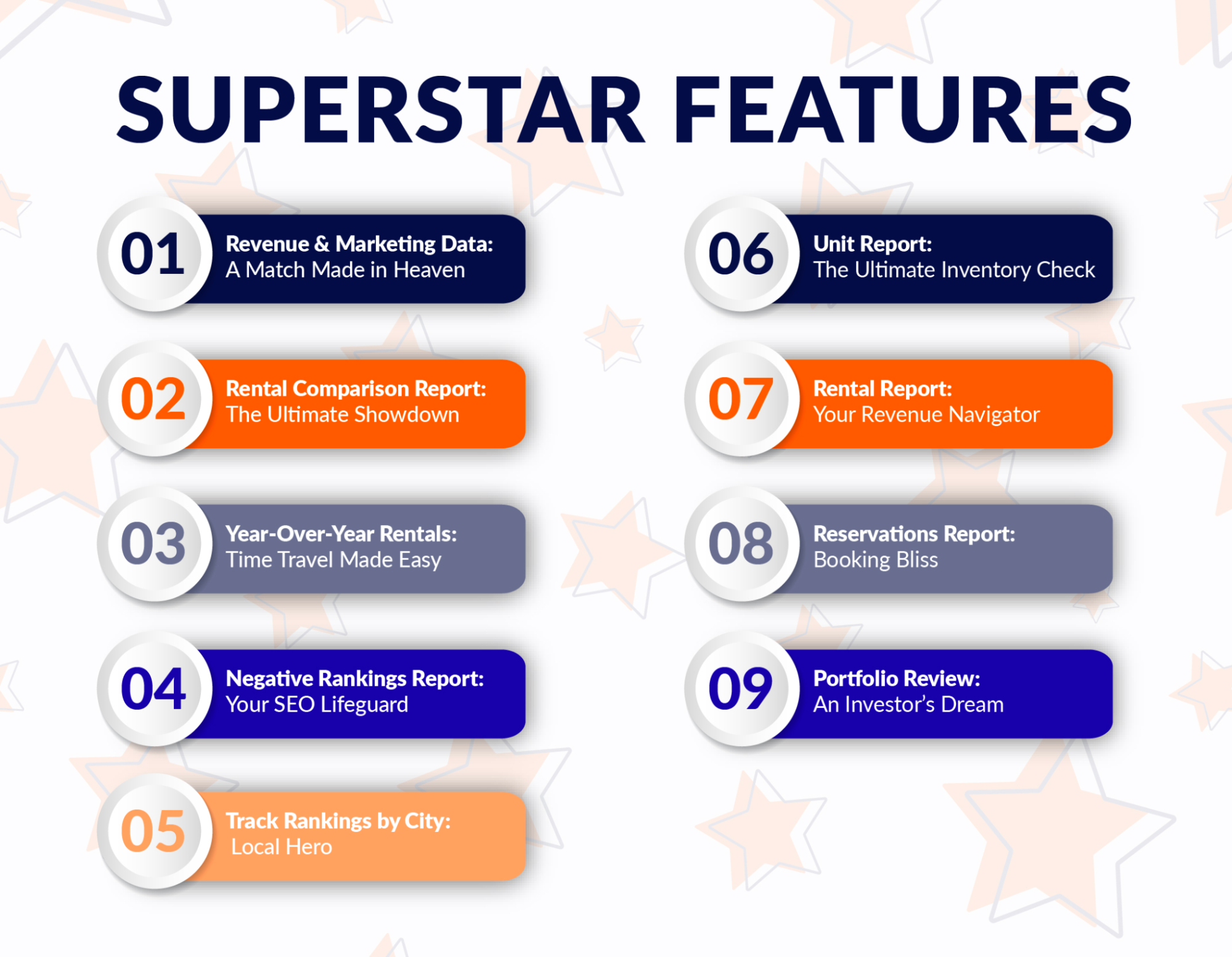 SUPERSTAR FEATURES

01 Revenue & Marketing Data: A Match Made in Heaven

02 Rental Comparison Report: The Ultimate Showdown

03 Year-Over-Year Rentals: Time Travel Made Easy

04 Negative Rankings Report: Your SEO Lifeguard

05 Track Rankings by City: Local Hero

06 Unit Report: The Ultimate Inventory Check

07 Rental Report: Your Revenue Navigator

08 Reservations Report: Booking Bliss

09 Portfolio Review: An Investor's Dream